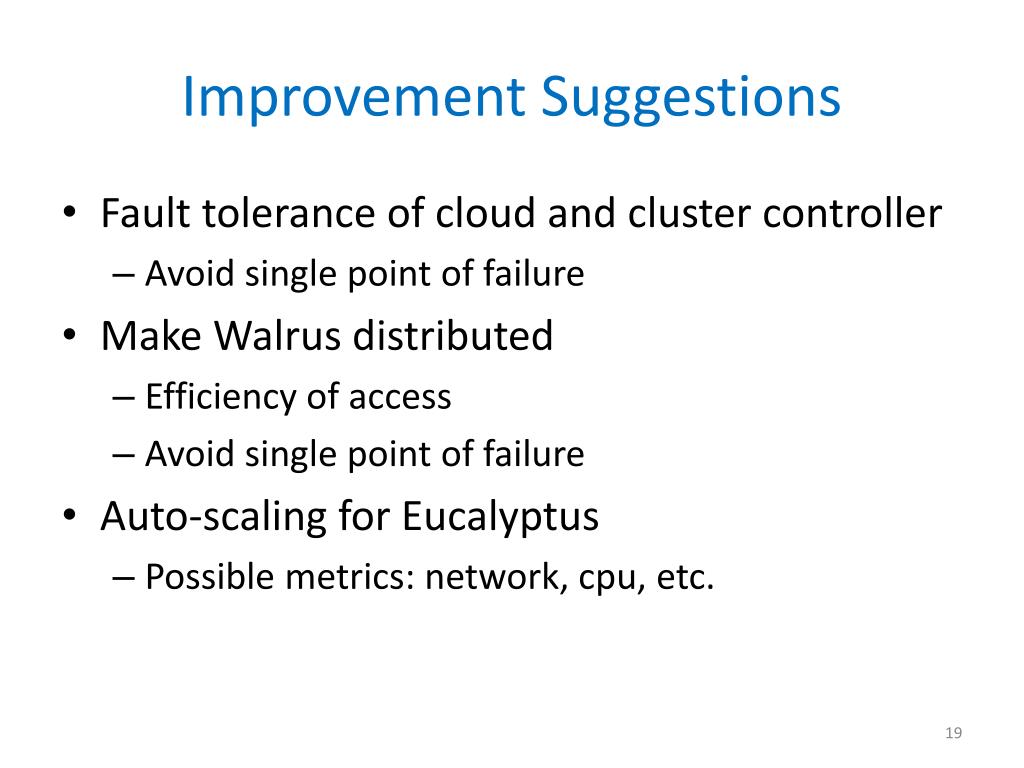 Improvement Suggestions

• Fault tolerance of cloud and cluster controller
– Avoid single point of failure
• Make Walrus distributed
– Efficiency of access
– Avoid single point of failure
• Auto-scaling for Eucalyptus
– Possible metrics: network, cpu, etc.

19